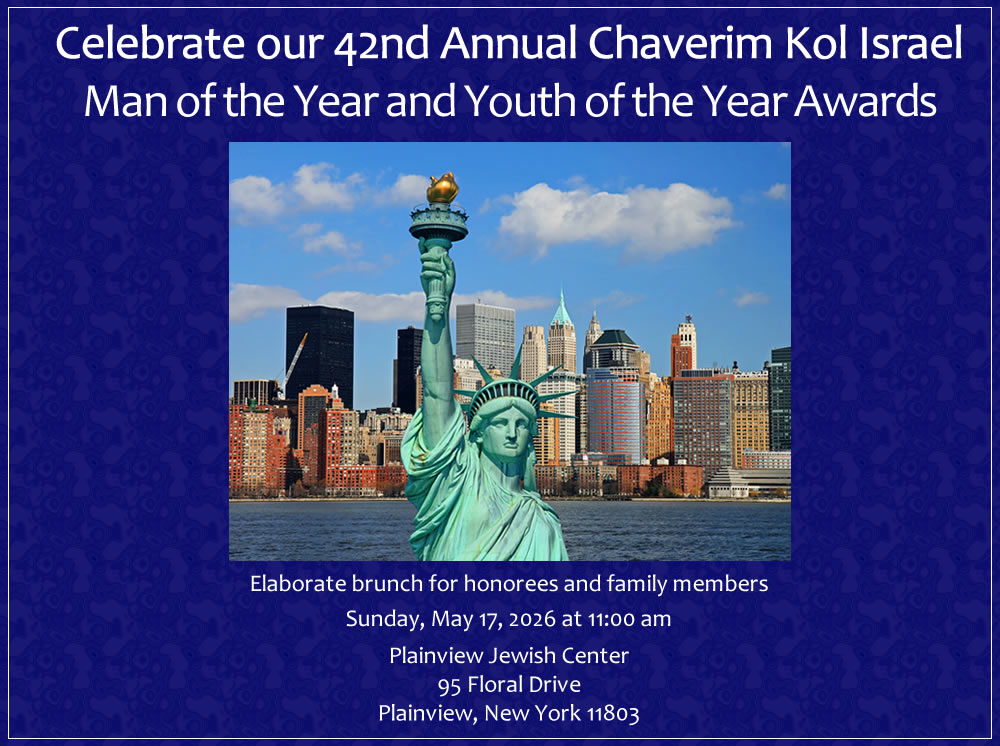 Celebrate our 42nd Annual Chaverim Kol Israel
Man of the Year and Youth of the Year Awards

Elaborate brunch for honorees and family members

Sunday, May 17, 2026 at 11:00 am

Plainview Jewish Center
95 Floral Drive
Plainview, New York 11803